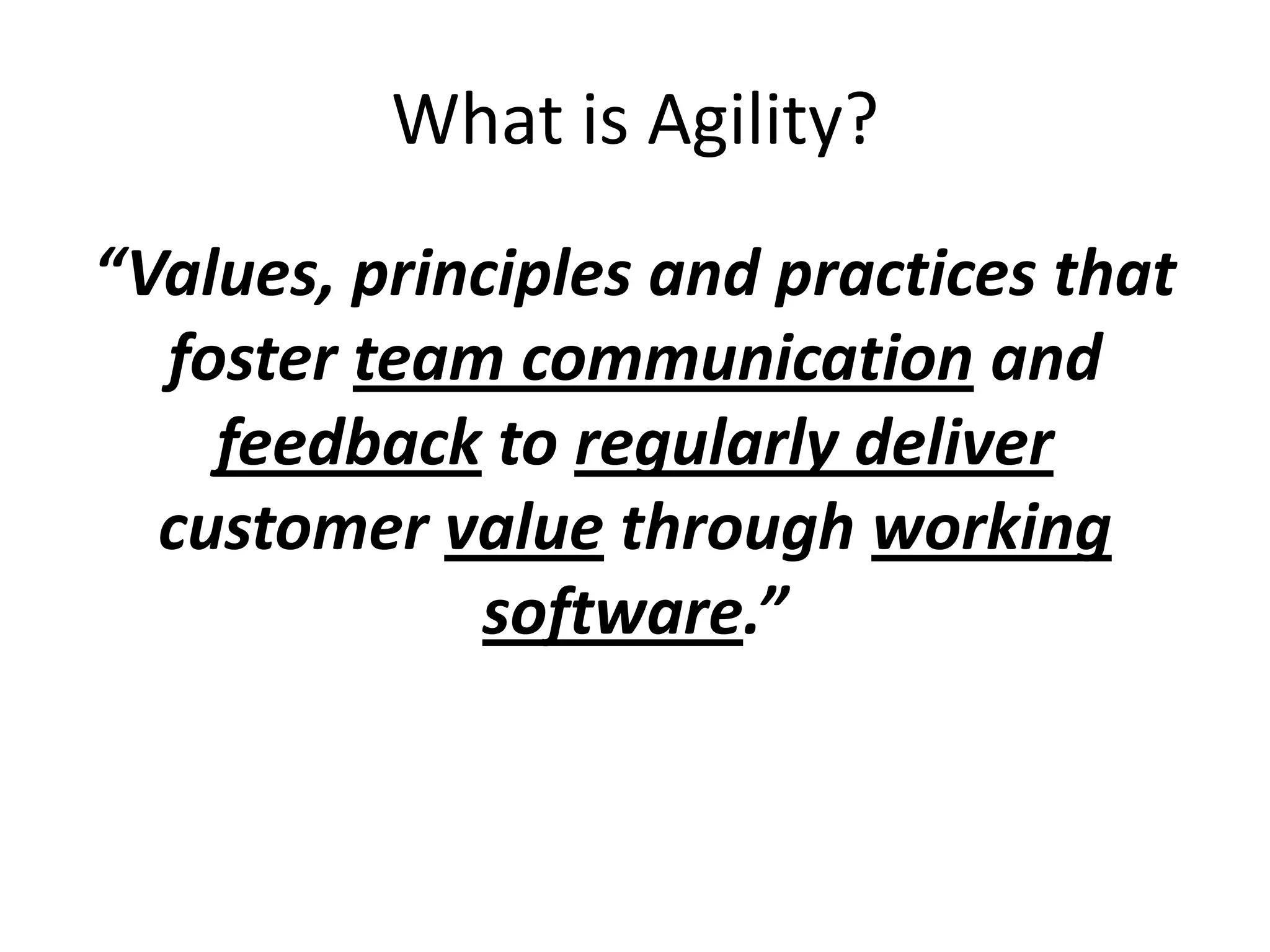 What is Agility?

“Values, principles and practices that foster team communication and feedback to regularly deliver customer value through working software.”